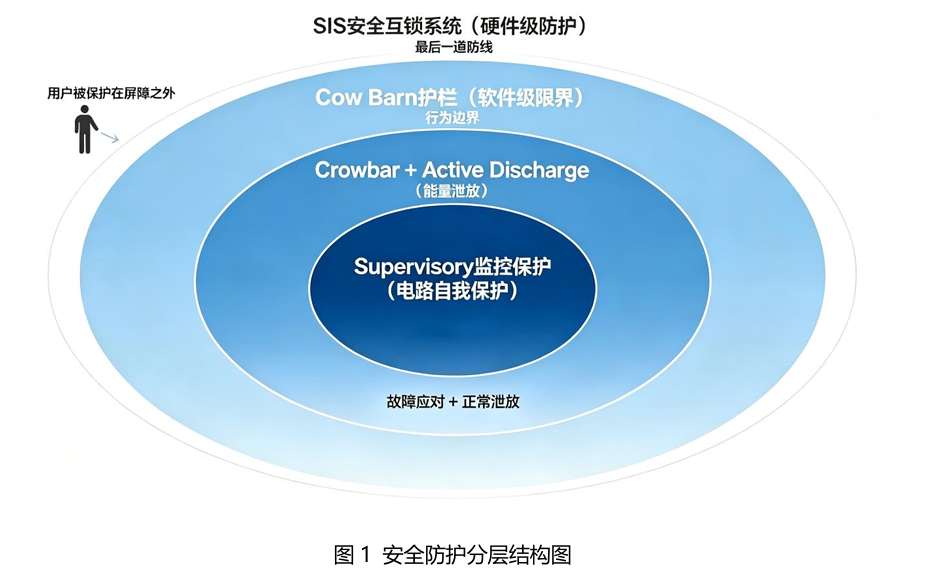 SIS安全互锁系统（硬件级防护）
最后一道防线

用户被保护在屏障之外

Cow Barn护栏（软件级限界）
行为边界

Crowbar + Active Discharge
（能量泄放）

Supervisory监控保护
（电路自我保护）

故障应对 + 正常泄放

图 1 安全防护分层结构图